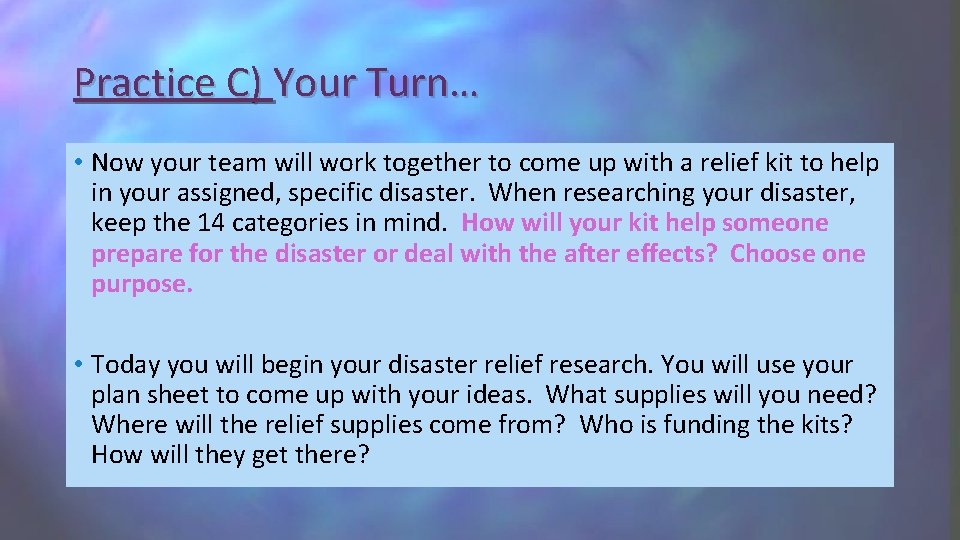 Practice C) Your Turn…

• Now your team will work together to come up with a relief kit to help in your assigned, specific disaster. When researching your disaster, keep the 14 categories in mind. How will your kit help someone prepare for the disaster or deal with the after effects? Choose one purpose.

• Today you will begin your disaster relief research. You will use your plan sheet to come up with your ideas. What supplies will you need? Where will the relief supplies come from? Who is funding the kits? How will they get there?